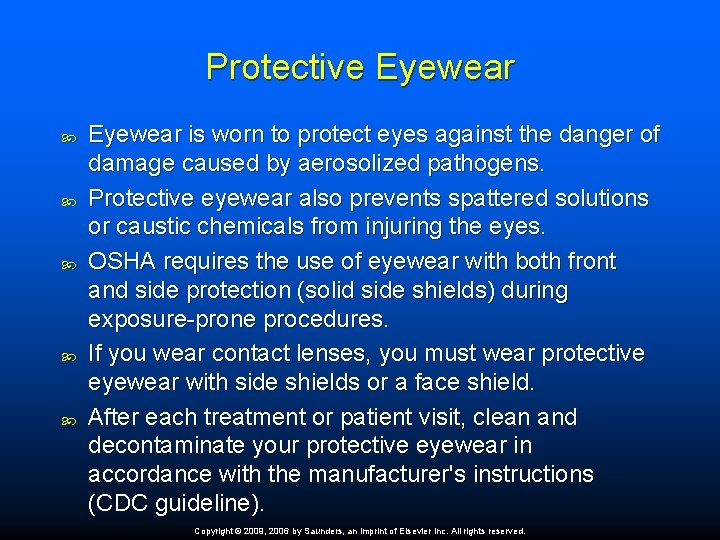 Protective Eyewear

Eyewear is worn to protect eyes against the danger of damage caused by aerosolized pathogens.

Protective eyewear also prevents spattered solutions or caustic chemicals from injuring the eyes.

OSHA requires the use of eyewear with both front and side protection (solid side shields) during exposure-prone procedures.

If you wear contact lenses, you must wear protective eyewear with side shields or a face shield.

After each treatment or patient visit, clean and decontaminate your protective eyewear in accordance with the manufacturer's instructions (CDC guideline).

Copyright © 2009, 2006 by Saunders, an imprint of Elsevier Inc. All rights reserved.